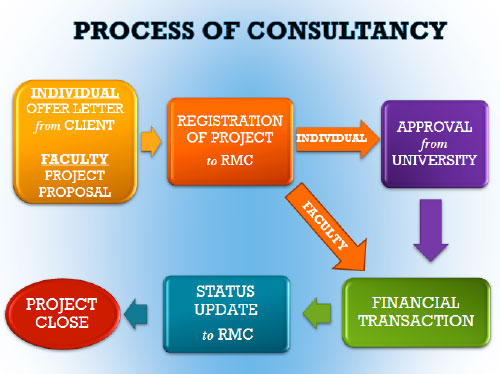 PROCESS OF CONSULTANCY

INDIVIDUAL
OFFER LETTER
from CLIENT

FACULTY
PROJECT
PROPOSAL

REGISTRATION
OF PROJECT
to RMC

INDIVIDUAL

APPROVAL
from
UNIVERSITY

FACULTY

FINANCIAL
TRANSACTION

STATUS
UPDATE
to RMC

PROJECT
CLOSE